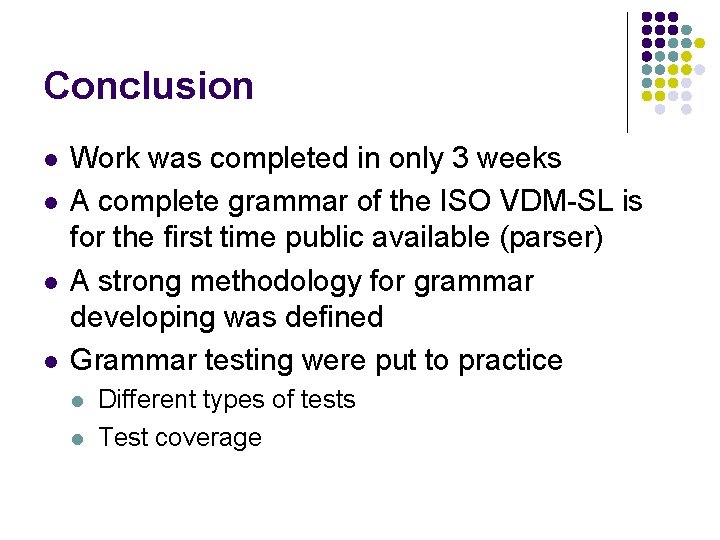 Conclusion

- Work was completed in only 3 weeks
- A complete grammar of the ISO VDM-SL is for the first time public available (parser)
- A strong methodology for grammar developing was defined
- Grammar testing were put to practice
  - Different types of tests
  - Test coverage